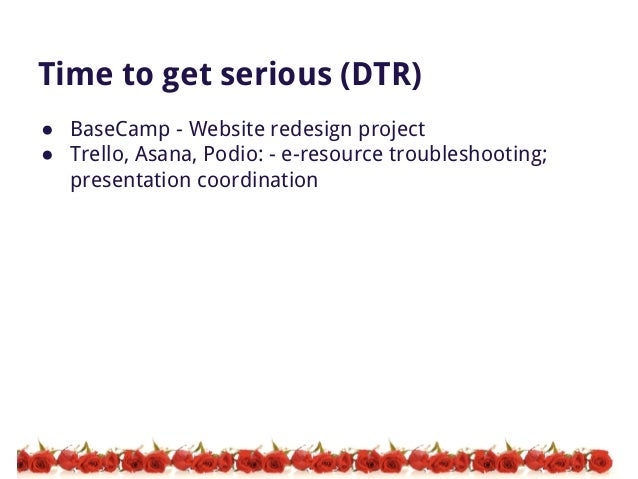 Time to get serious (DTR)

● BaseCamp - Website redesign project
● Trello, Asana, Podio: - e-resource troubleshooting; presentation coordination